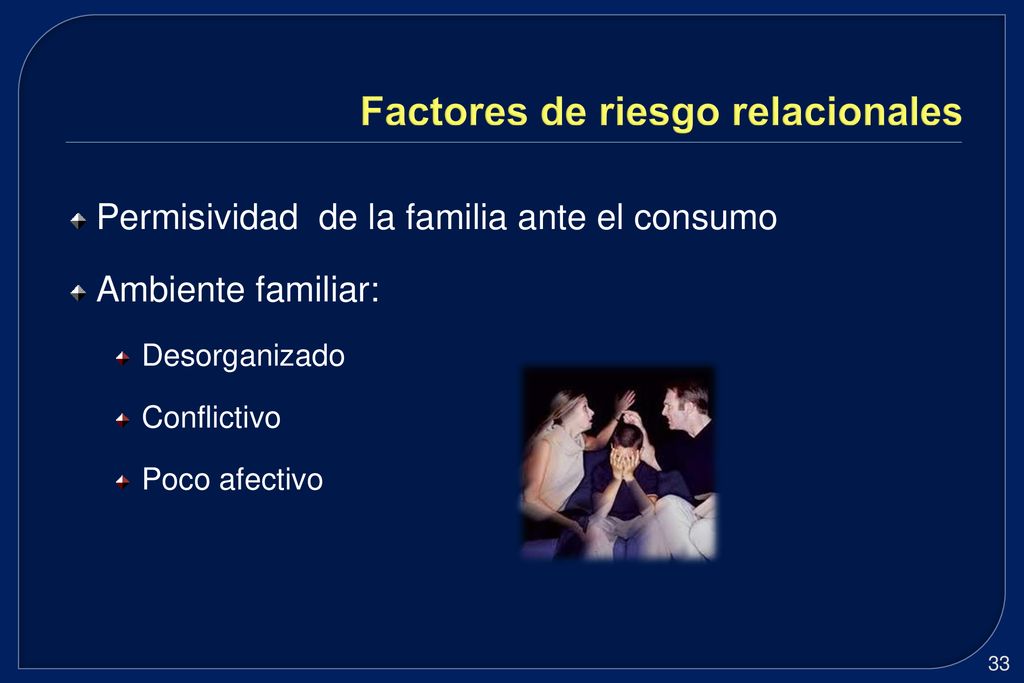 Factores de riesgo relacionales

Permisividad de la familia ante el consumo

Ambiente familiar:

Desorganizado

Conflictivo

Poco afectivo

33